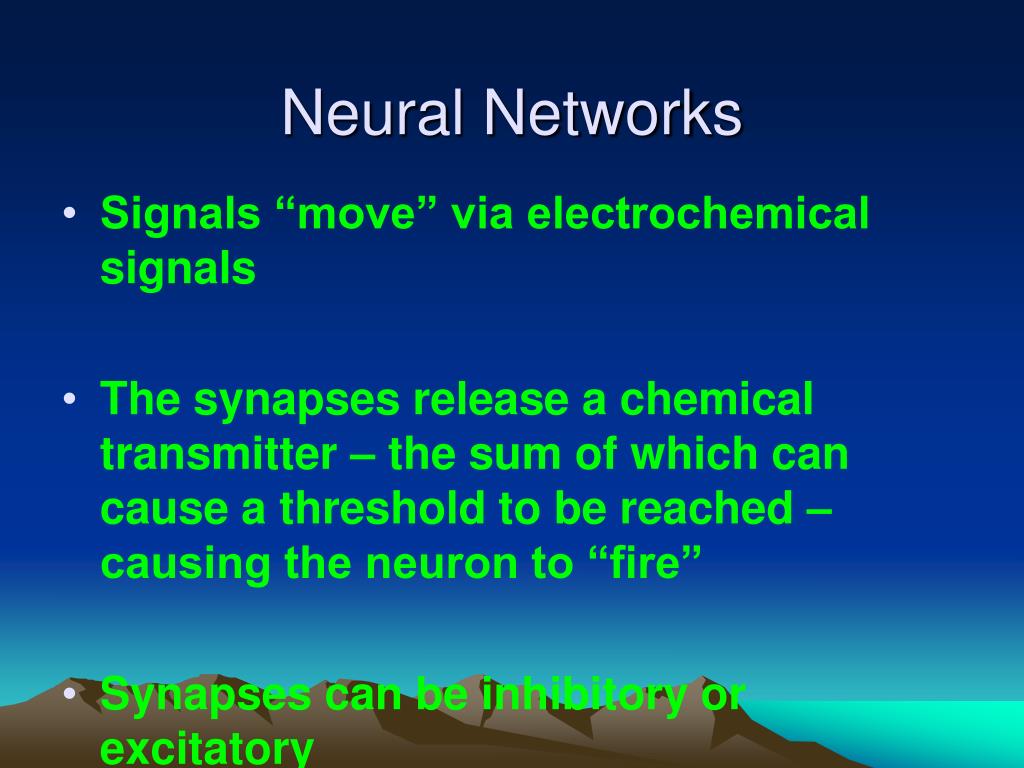 Neural Networks

• Signals “move” via electrochemical signals

• The synapses release a chemical transmitter – the sum of which can cause a threshold to be reached – causing the neuron to “fire”

• Synapses can be inhibitory or excitatory